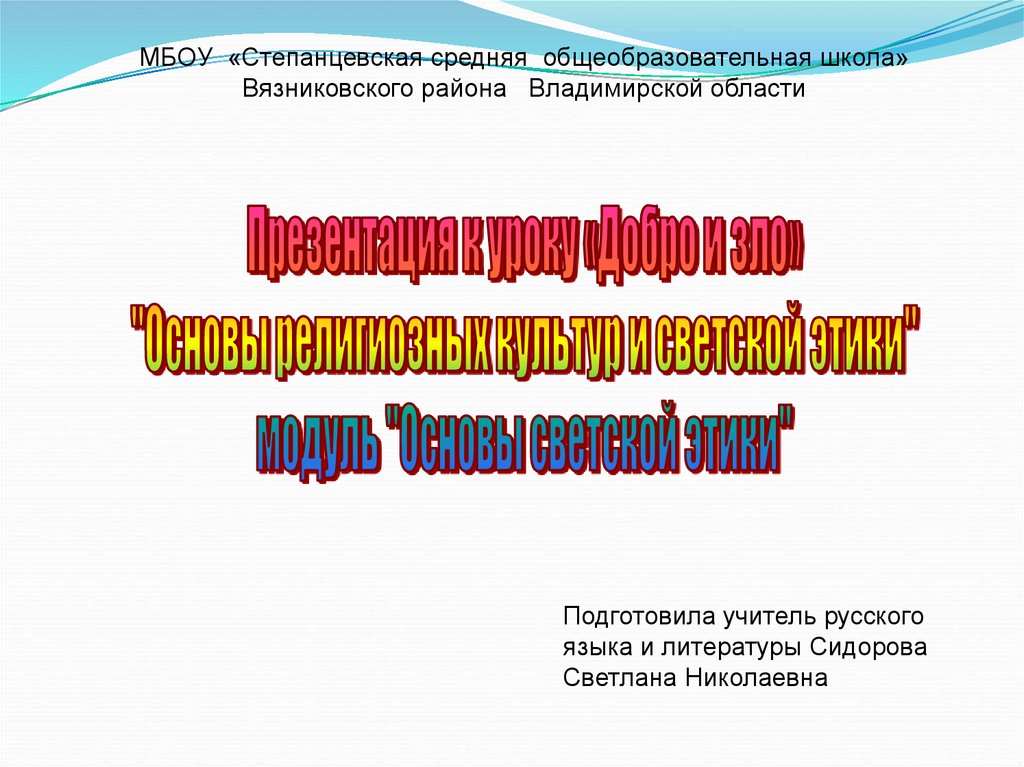 МБОУ «Степанцевская средняя общеобразовательная школа»
Вязниковского района Владимирской области

Презентация к уроку «Добро и зло»
"Основы религиозных культур и светской этики"
модуль "Основы светской этики"

Подготовила учитель русского языка и литературы Сидорова Светлана Николаевна